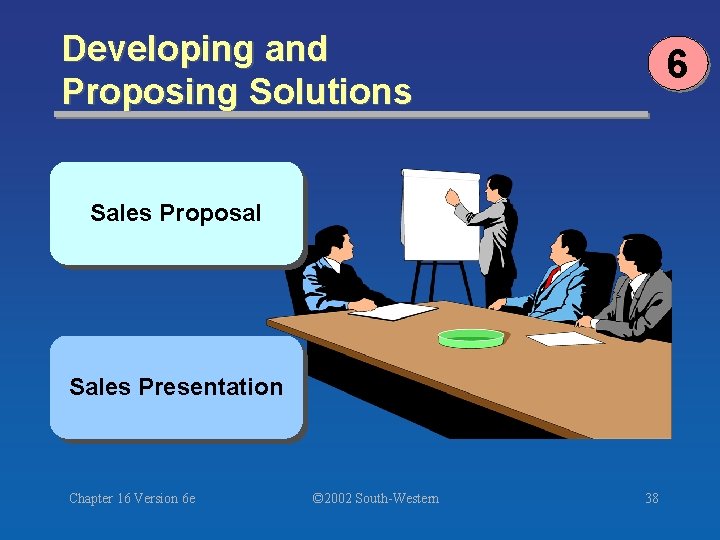 Developing and Proposing Solutions

6

Sales Proposal

Sales Presentation

Chapter 16 Version 6e

©2002 South-Western

38